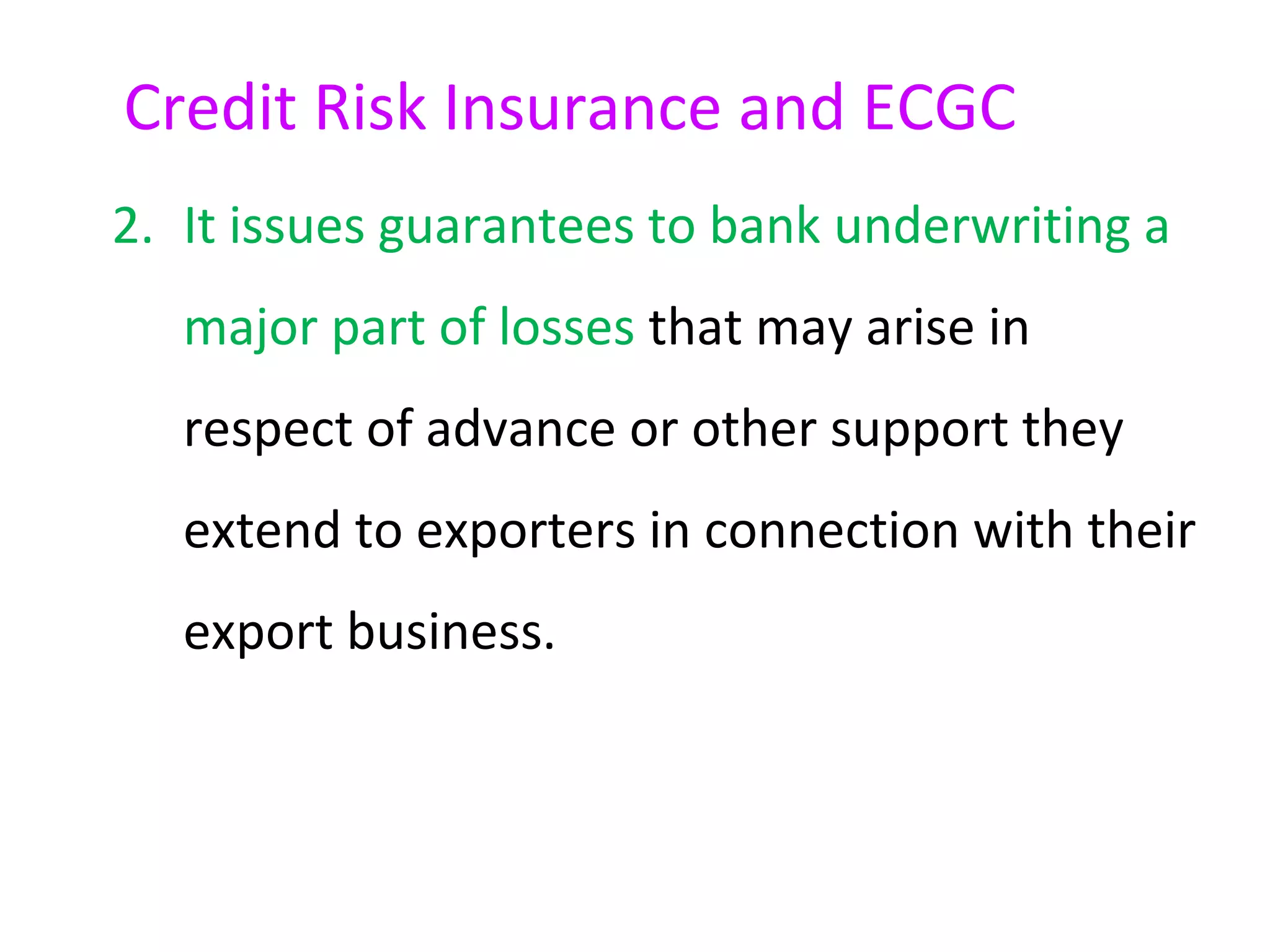 Credit Risk Insurance and ECGC

2. It issues guarantees to bank underwriting a major part of losses that may arise in respect of advance or other support they extend to exporters in connection with their export business.